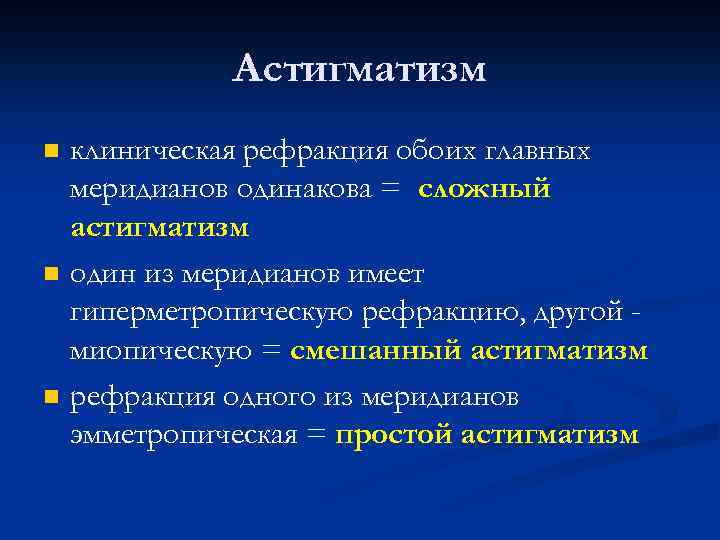 Астигматизм

клиническая рефракция обоих главных меридианов одинакова = сложный астигматизм

один из меридианов имеет гиперметропическую рефракцию, другой - миопическую = смешанный астигматизм

рефракция одного из меридианов эмметропическая = простой астигматизм